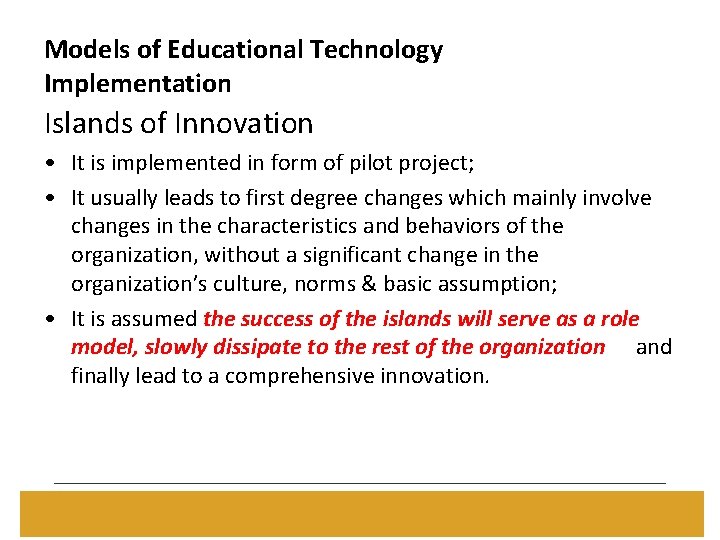 Models of Educational Technology Implementation

Islands of Innovation

• It is implemented in form of pilot project;

• It usually leads to first degree changes which mainly involve changes in the characteristics and behaviors of the organization, without a significant change in the organization's culture, norms & basic assumption;

• It is assumed the success of the islands will serve as a role model, slowly dissipate to the rest of the organization and finally lead to a comprehensive innovation.